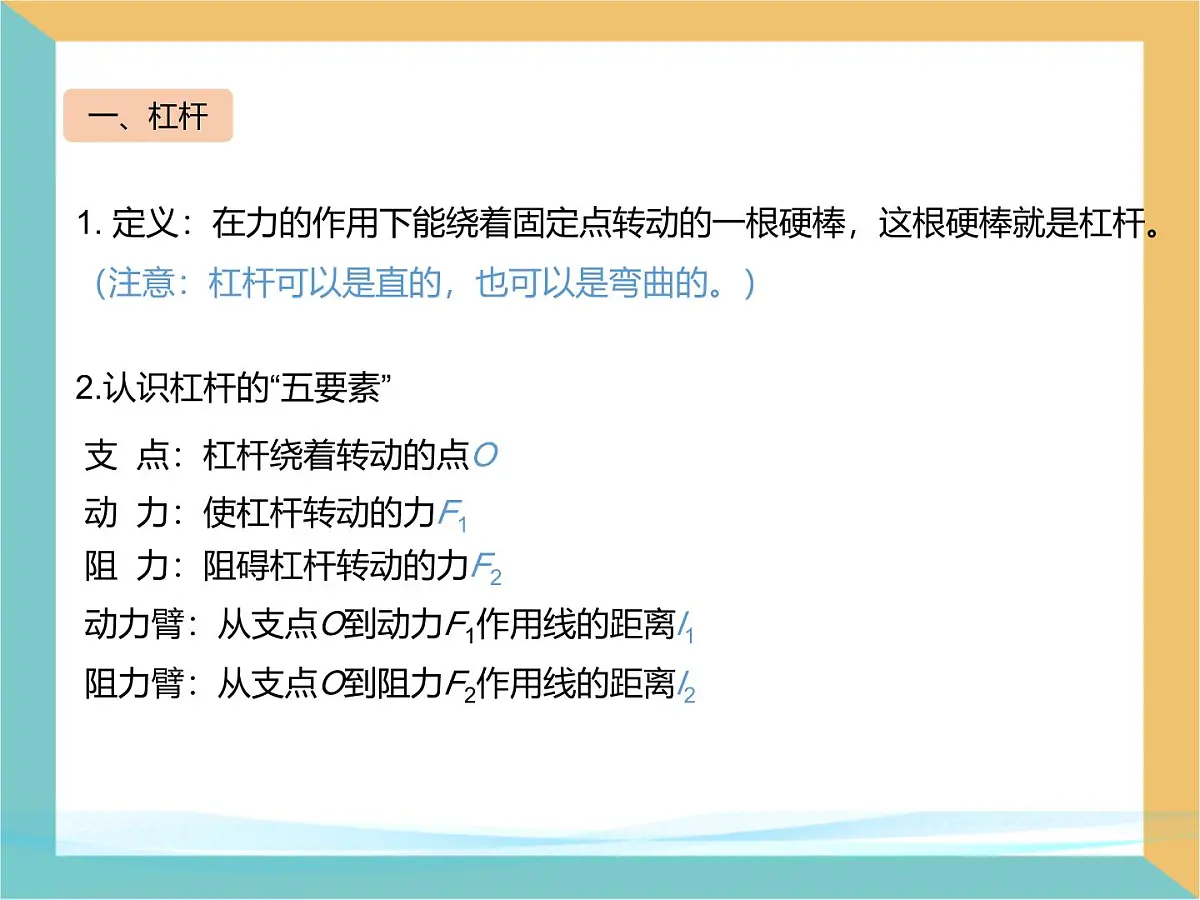 一、杠杆

1. 定义：在力的作用下能绕着固定点转动的一根硬棒，这根硬棒就是杠杆。
（注意：杠杆可以是直的，也可以是弯曲的。）

2.认识杠杆的“五要素”

支 点：杠杆绕着转动的点$O$
动 力：使杠杆转动的力$F_1$
阻 力：阻碍杠杆转动的力$F_2$
动力臂：从支点$O$到动力$F_1$作用线的距离$l_1$
阻力臂：从支点$O$到阻力$F_2$作用线的距离$l_2$